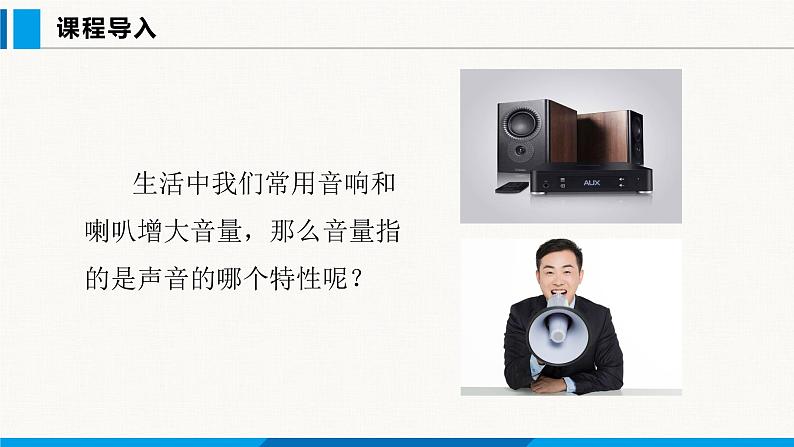 课程导入

生活中我们常用音响和喇叭增大音量，那么音量指的是声音的哪个特性呢？

AUX